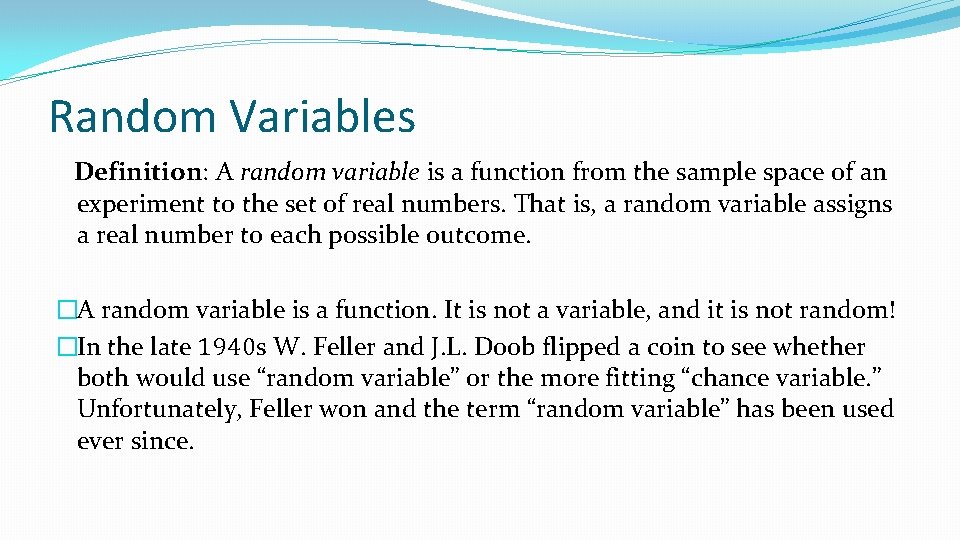 Random Variables

Definition: A random variable is a function from the sample space of an experiment to the set of real numbers. That is, a random variable assigns a real number to each possible outcome.

�A random variable is a function. It is not a variable, and it is not random!

�In the late 1940s W. Feller and J.L. Doob flipped a coin to see whether both would use “random variable” or the more fitting “chance variable.” Unfortunately, Feller won and the term “random variable” has been used ever since.